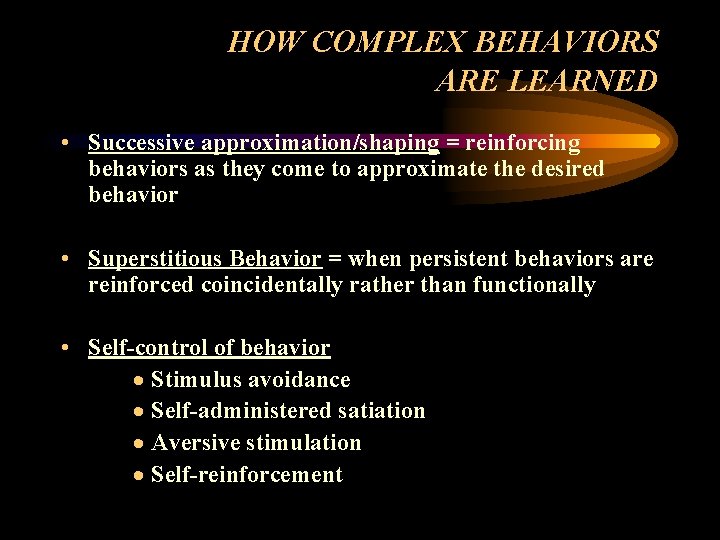 HOW COMPLEX BEHAVIORS ARE LEARNED

• Successive approximation/shaping = reinforcing behaviors as they come to approximate the desired behavior

• Superstitious Behavior = when persistent behaviors are reinforced coincidentally rather than functionally

• Self-control of behavior
  • Stimulus avoidance
  • Self-administered satiation
  • Aversive stimulation
  • Self-reinforcement